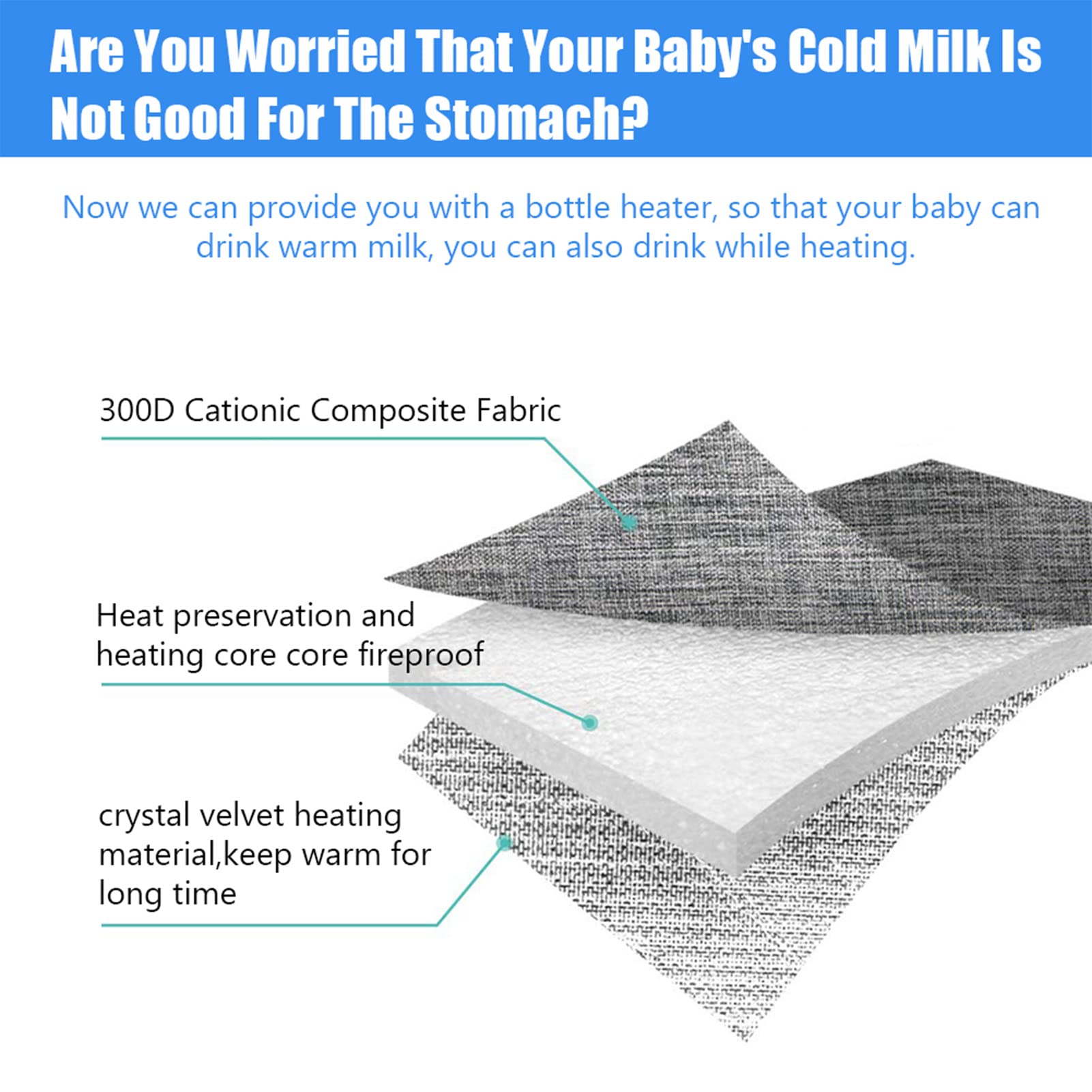 Are You Worried That Your Baby's Cold Milk Is Not Good For The Stomach?

Now we can provide you with a bottle heater, so that your baby can drink warm milk, you can also drink while heating.

300D Cationic Composite Fabric

Heat preservation and heating core core fireproof

crystal velvet heating material,keep warm for long time